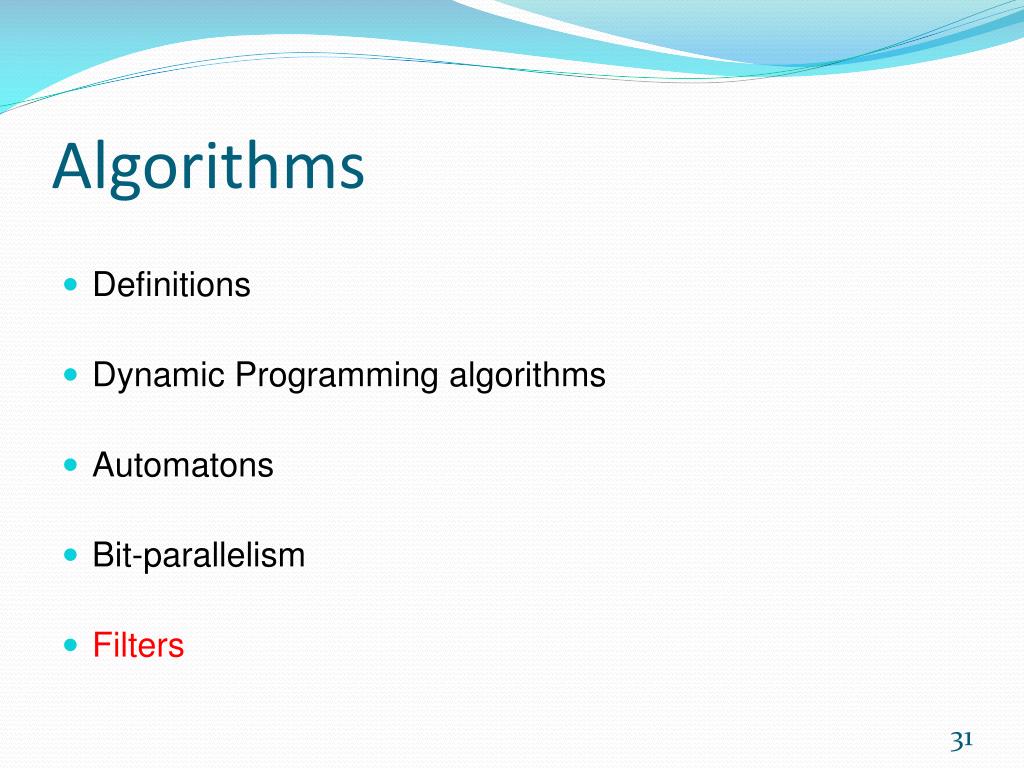 Algorithms

- Definitions
- Dynamic Programming algorithms
- Automatons
- Bit-parallelism
- Filters

31